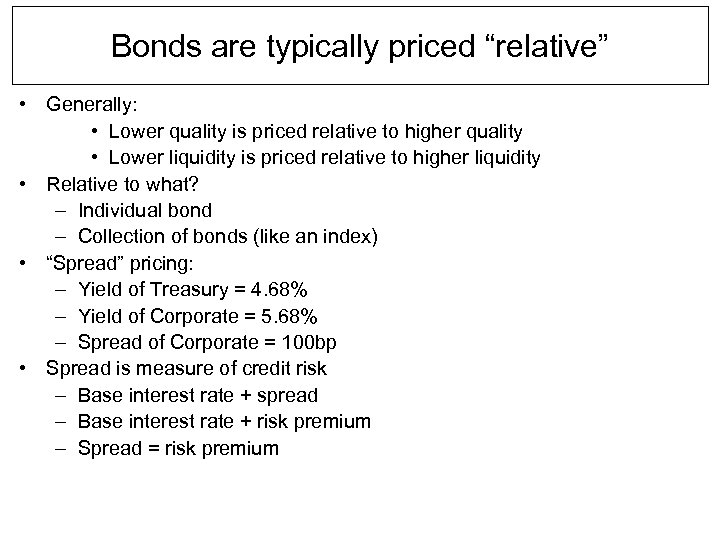 Bonds are typically priced “relative”

• Generally:
  • Lower quality is priced relative to higher quality
  • Lower liquidity is priced relative to higher liquidity
• Relative to what?
  – Individual bond
  – Collection of bonds (like an index)
• “Spread” pricing:
  – Yield of Treasury = 4.68%
  – Yield of Corporate = 5.68%
  – Spread of Corporate = 100bp
• Spread is measure of credit risk
  – Base interest rate + spread
  – Base interest rate + risk premium
  – Spread = risk premium